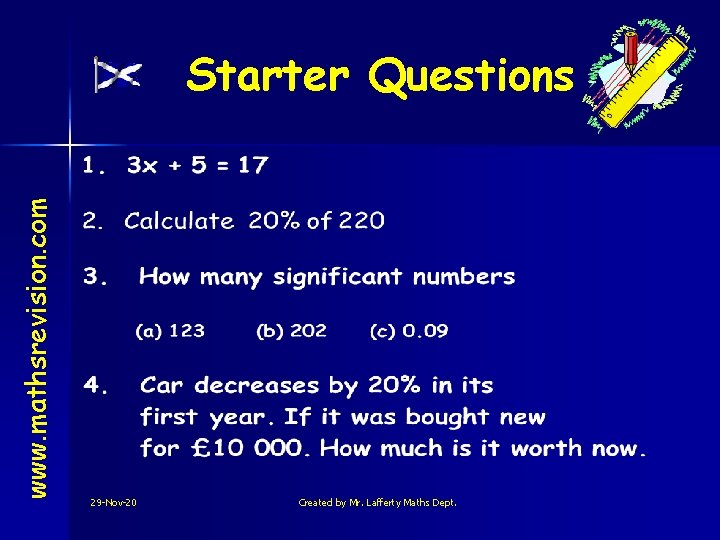 Starter Questions

www.mathsrevision.com

1. $3x + 5 = 17$

2. Calculate 20% of 220

3. How many significant numbers

(a) 123 (b) 202 (c) 0.09

4. Car decreases by 20% in its first year. If it was bought new for £10 000. How much is it worth now.

29-Nov-20

Created by Mr. Lafferty Maths Dept.